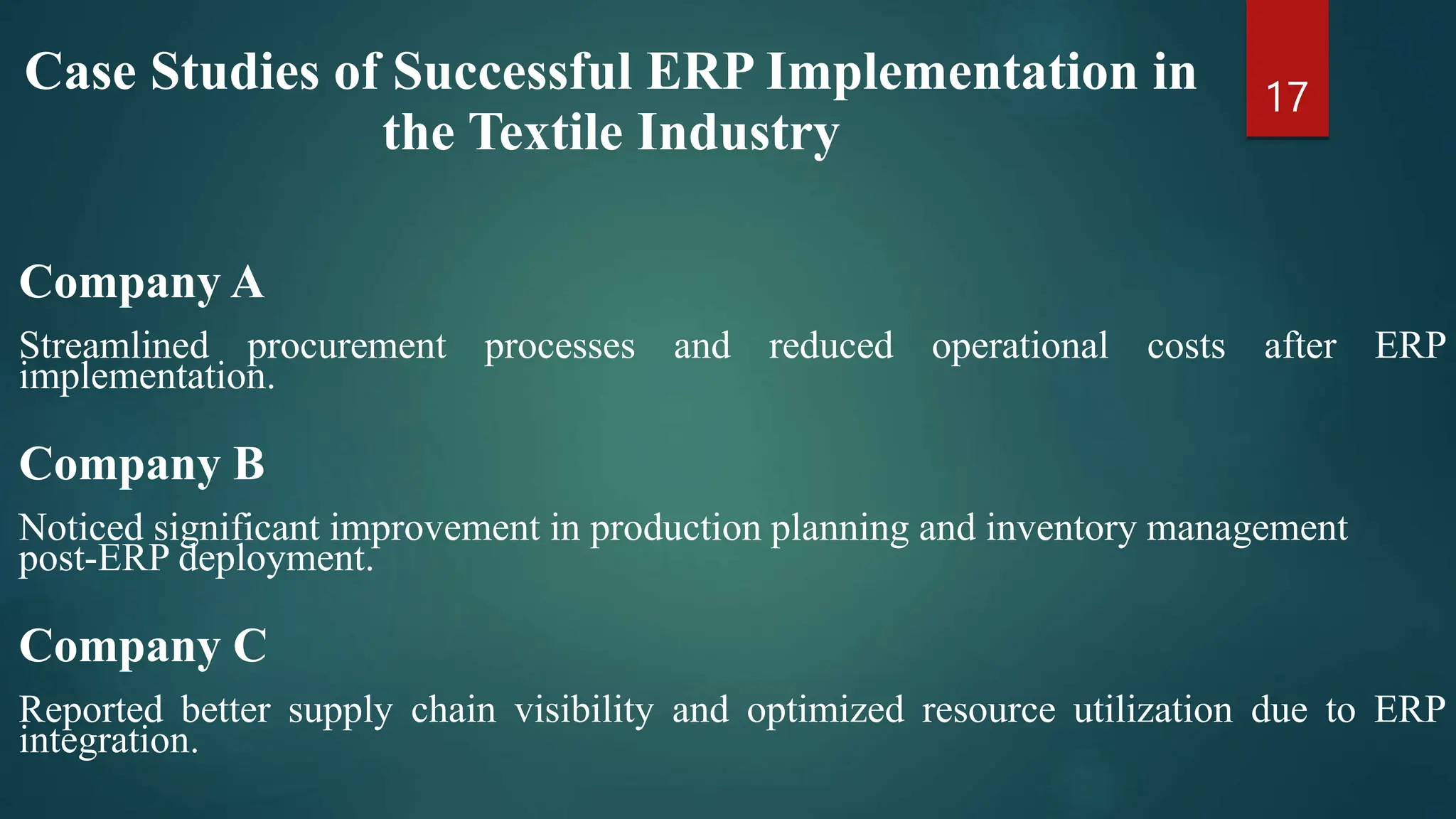 Case Studies of Successful ERP Implementation in the Textile Industry

17

Company A

Streamlined procurement processes and reduced operational costs after ERP implementation.

Company B

Noticed significant improvement in production planning and inventory management post-ERP deployment.

Company C

Reported better supply chain visibility and optimized resource utilization due to ERP integration.